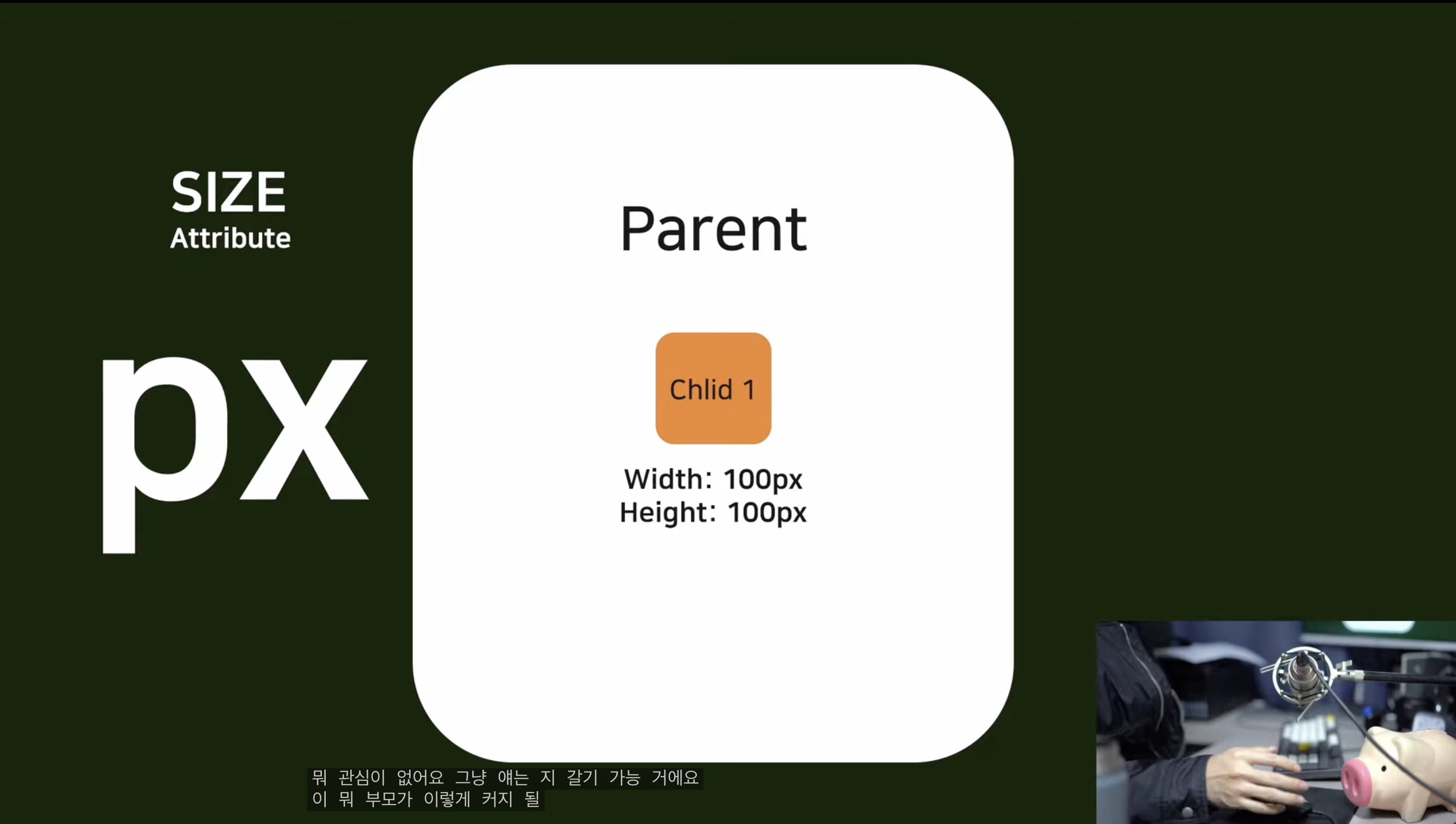 SIZE
Attribute

px

Parent

Chlid 1

Width: 100px
Height: 100px

뭐 관심이 없어요 그냥 얘는 지 갈기 가능 거에요
이 뭐 부모가 이렇게 커지 될